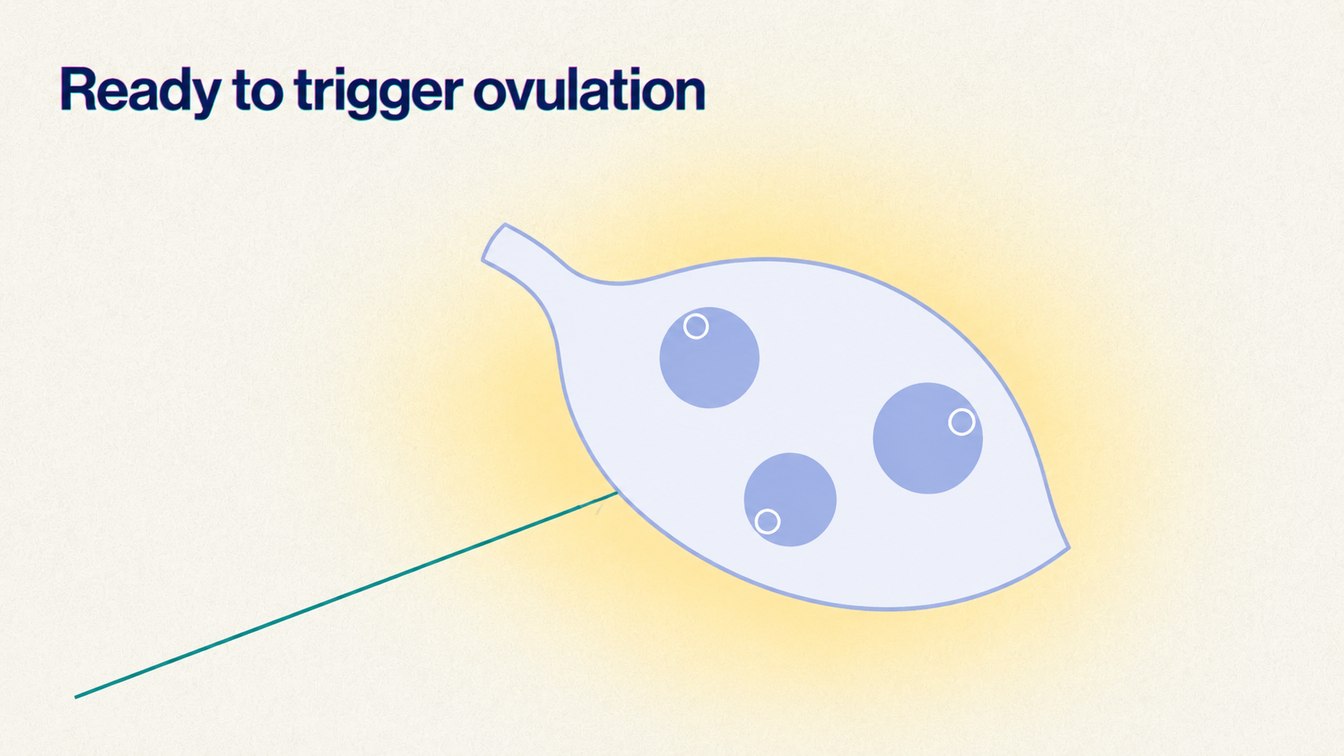 Ready to trigger ovulation